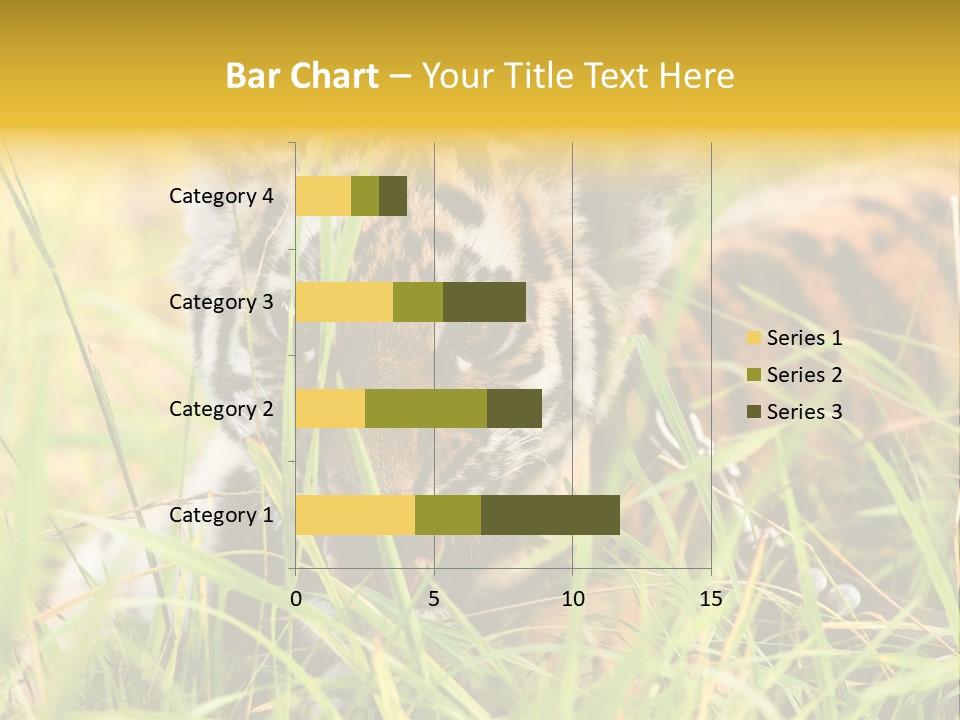 Bar Chart – Your Title Text Here

Category 4
Category 3
Category 2
Category 1

0
5
10
15

Series 1
Series 2
Series 3